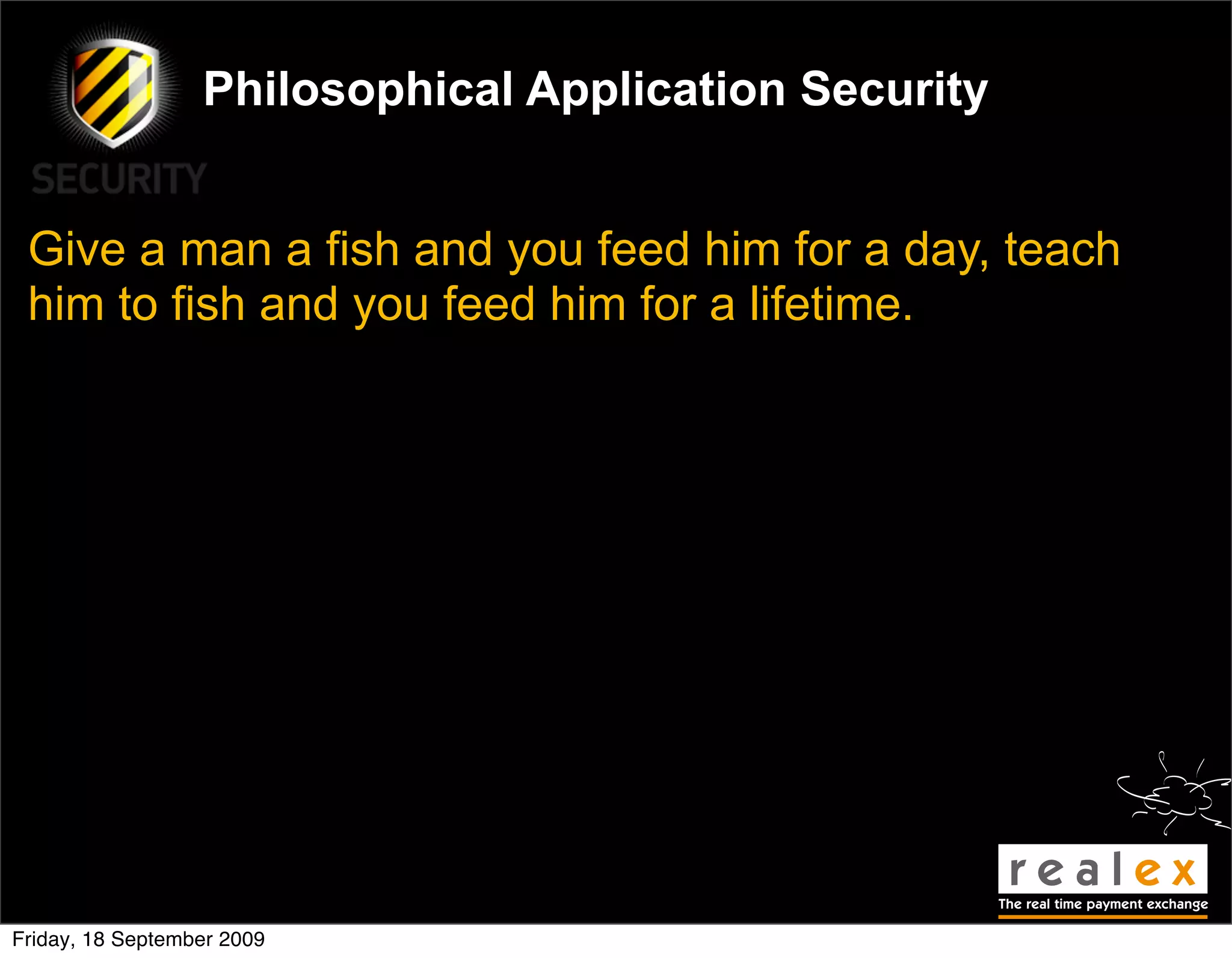 SECURITY

Philosophical Application Security

Give a man a fish and you feed him for a day, teach him to fish and you feed him for a lifetime.

realex
The real time payment exchange

Friday, 18 September 2009